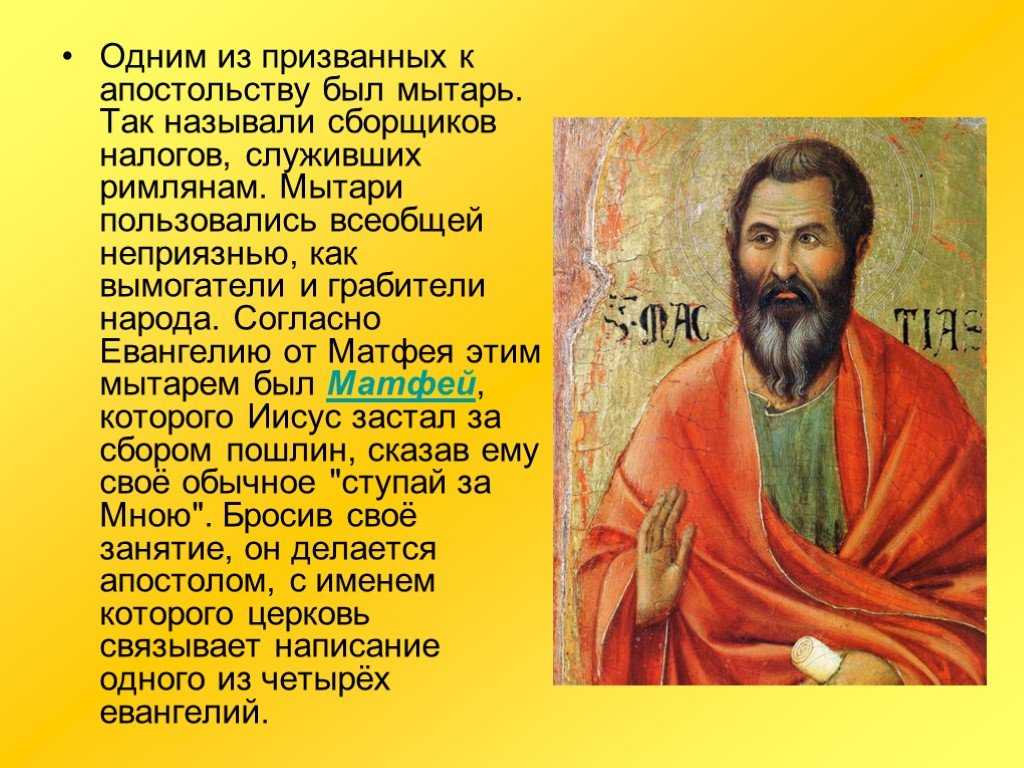 • Одним из призванных к апостольству был мытарь. Так называли сборщиков налогов, служивших римлянам. Мытари пользовались всеобщей неприязнью, как вымогатели и грабители народа. Согласно Евангелию от Матфея этим мытарем был Матфей, которого Иисус застал за сбором пошлин, сказав ему своё обычное "ступай за Мною". Бросив своё занятие, он делается апостолом, с именем которого церковь связывает написание одного из четырёх евангелий.

S. MAC TIAS